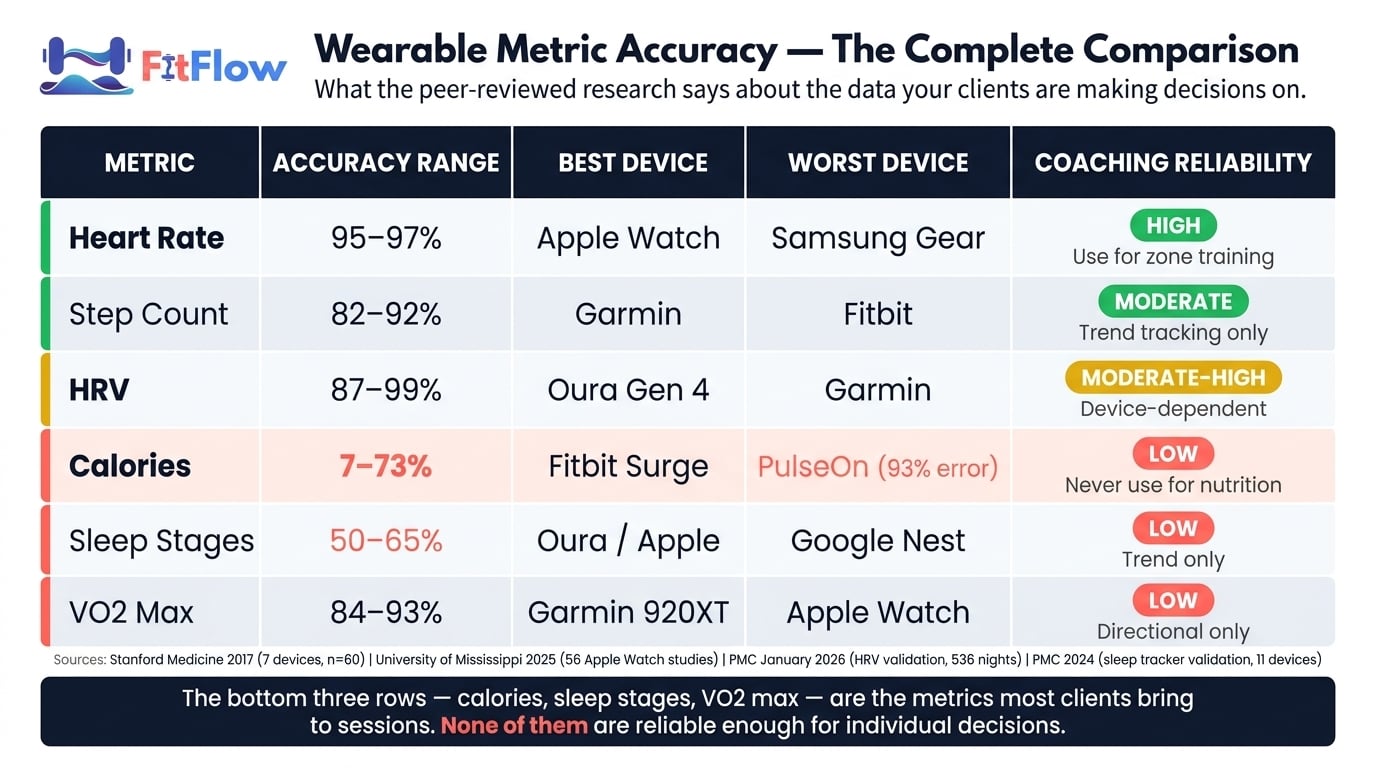 FitFlow

Wearable Metric Accuracy — The Complete Comparison

What the peer-reviewed research says about the data your clients are making decisions on.

| METRIC | ACCURACY RANGE | BEST DEVICE | WORST DEVICE | COACHING RELIABILITY |
|---|---|---|---|---|
| Heart Rate | 95–97% | Apple Watch | Samsung Gear | HIGH Use for zone training |
| Step Count | 82–92% | Garmin | Fitbit | MODERATE Trend tracking only |
| HRV | 87–99% | Oura Gen 4 | Garmin | MODERATE-HIGH Device-dependent |
| Calories | 7–73% | Fitbit Surge | PulseOn (93% error) | LOW Never use for nutrition |
| Sleep Stages | 50–65% | Oura / Apple | Google Nest | LOW Trend only |
| VO2 Max | 84–93% | Garmin 920XT | Apple Watch | LOW Directional only |

Sources: Stanford Medicine 2017 (7 devices, n=60) | University of Mississippi 2025 (56 Apple Watch studies) | PMC January 2026 (HRV validation, 536 nights) | PMC 2024 (sleep tracker validation, 11 devices)

The bottom three rows — calories, sleep stages, VO2 max — are the metrics most clients bring to sessions. None of them are reliable enough for individual decisions.